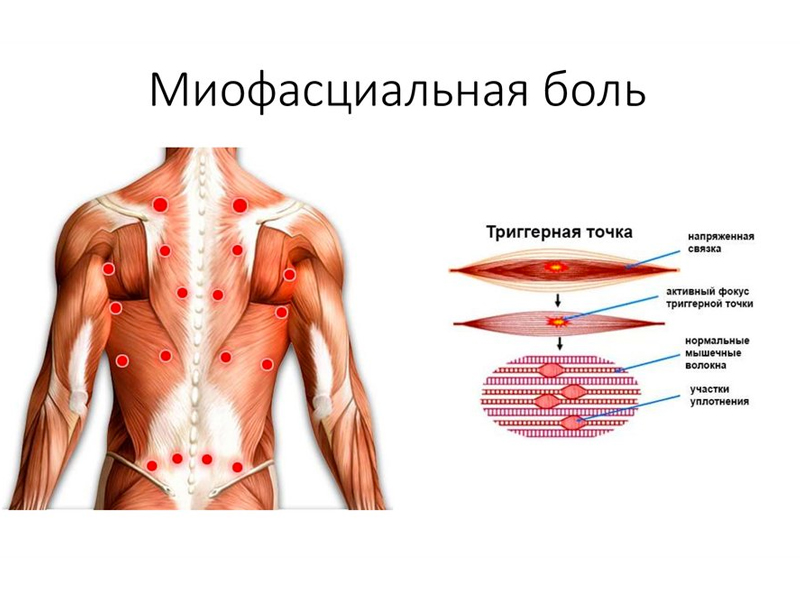 Миофасциальная боль

Триггерная точка

напряженная связка

активный фокус триггерной точки

нормальные мышечные волокна

участки уплотнения